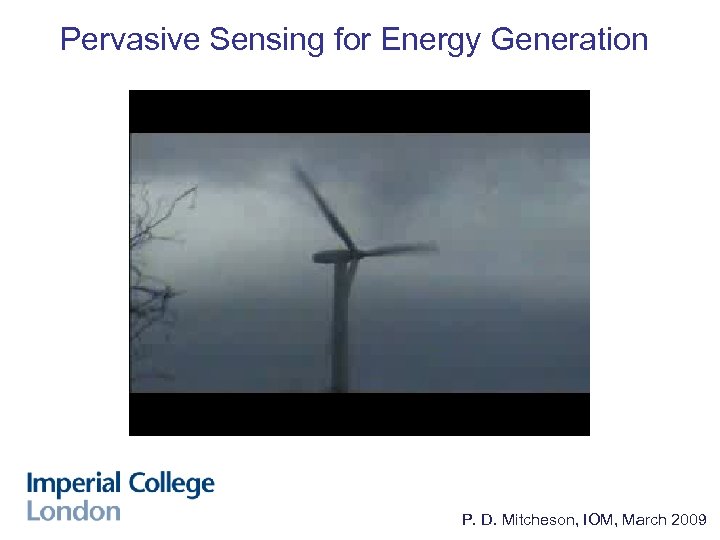 Pervasive Sensing for Energy Generation

Imperial College
London

P. D. Mitcheson, IOM, March 2009